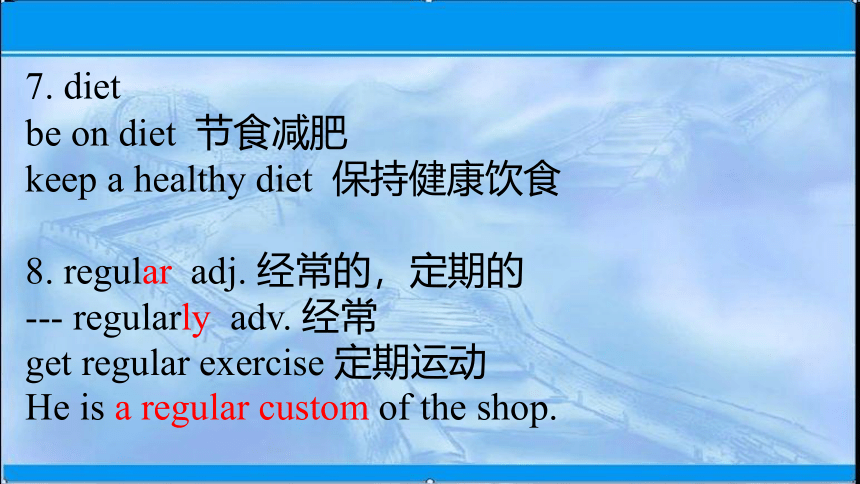 7. diet
be on diet 节食减肥
keep a healthy diet 保持健康饮食

8. regular adj. 经常的，定期的
--- regularly adv. 经常
get regular exercise 定期运动
He is a regular custom of the shop.